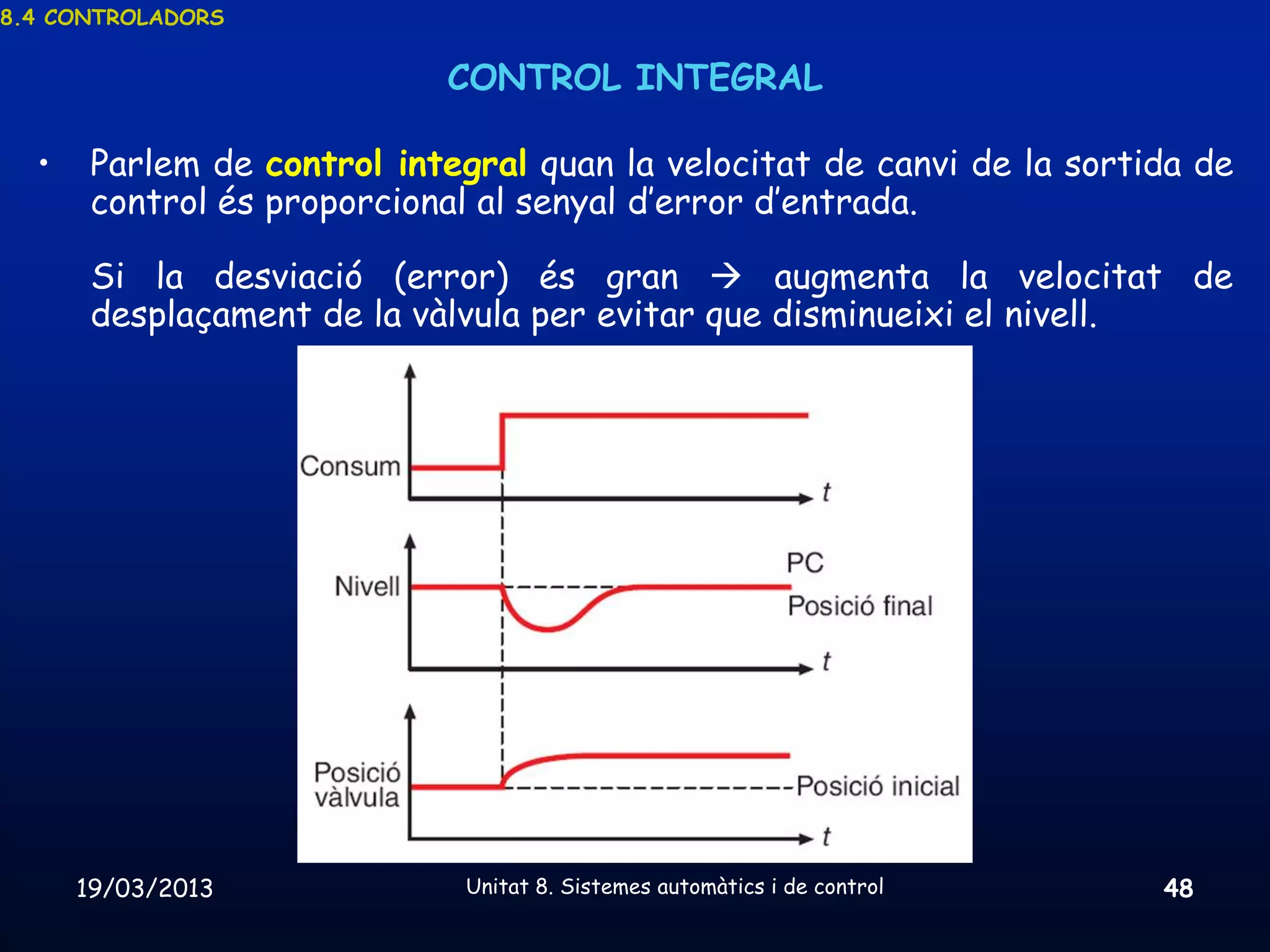 8.4 CONTROLADORS

CONTROL INTEGRAL

• Parlem de control integral quan la velocitat de canvi de la sortida de control és proporcional al senyal d'error d'entrada.

Si la desviació (error) és gran → augmenta la velocitat de desplaçament de la vàlvula per evitar que disminueixi el nivell.

Consum

t

Nivell

PC

Posició final

t

Posició vàlvula

Posició inicial

t

19/03/2013

Unitat 8. Sistemes automàtics i de control

48